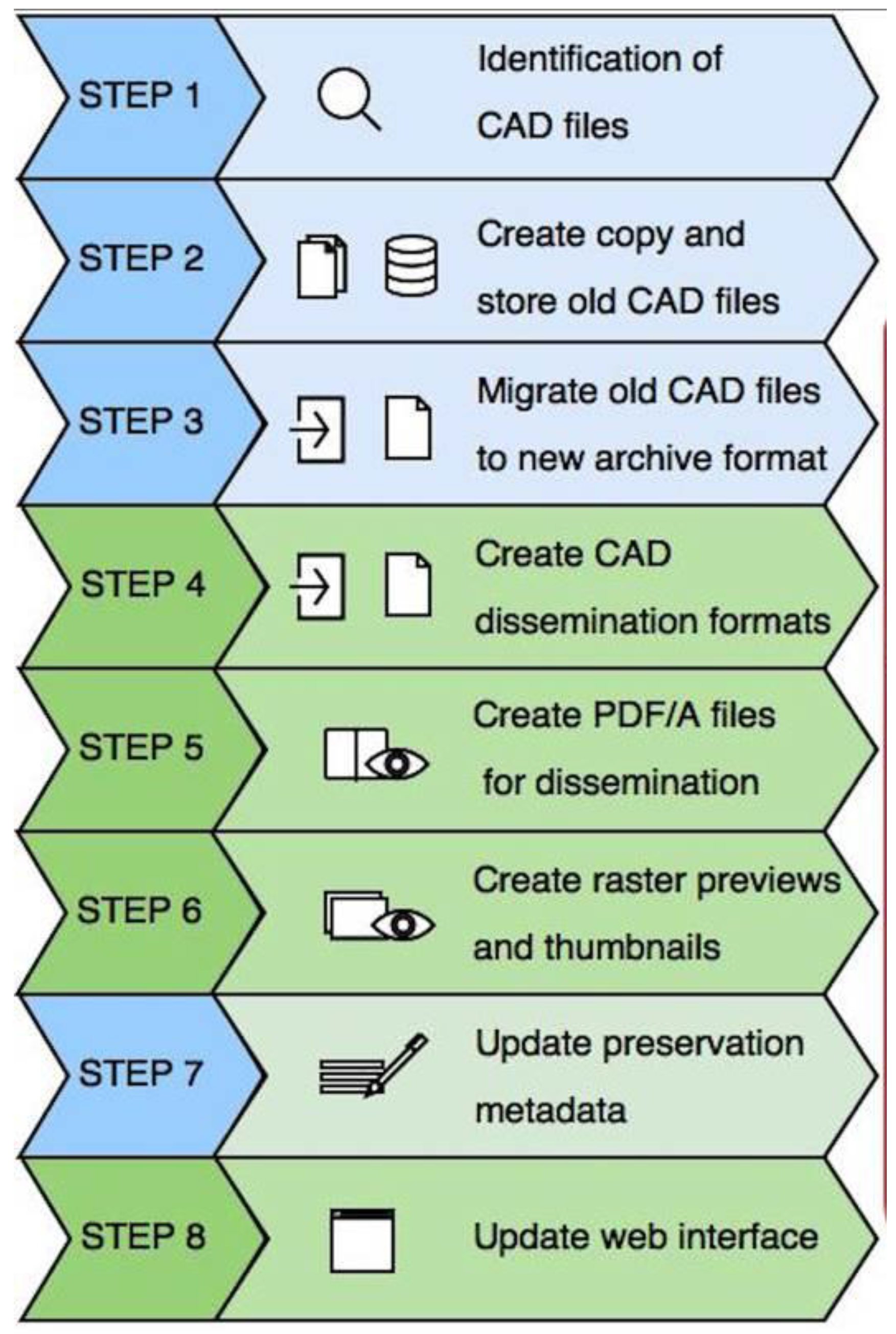 STEP 1

Identification of CAD files

STEP 2

Create copy and store old CAD files

STEP 3

Migrate old CAD files to new archive format

STEP 4

Create CAD dissemination formats

STEP 5

Create PDF/A files for dissemination

STEP 6

Create raster previews and thumbnails

STEP 7

Update preservation metadata

STEP 8

Update web interface